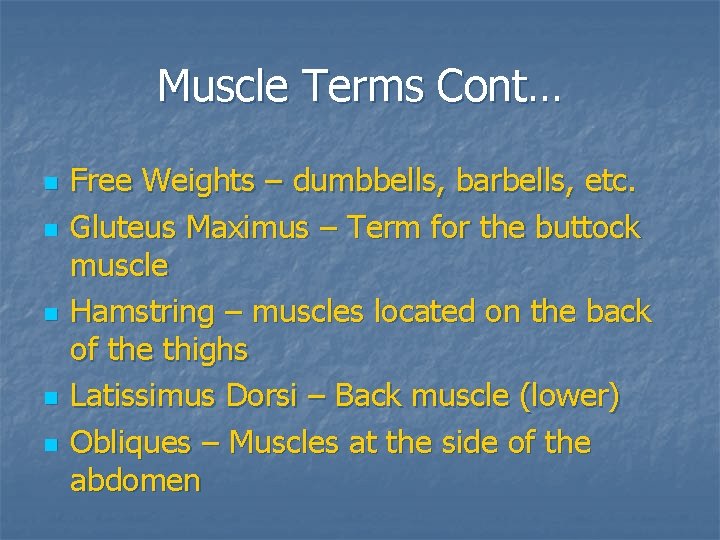 Muscle Terms Cont…

- Free Weights – dumbbells, barbells, etc.
- Gluteus Maximus – Term for the buttock muscle
- Hamstring – muscles located on the back of the thighs
- Latissimus Dorsi – Back muscle (lower)
- Obliques – Muscles at the side of the abdomen